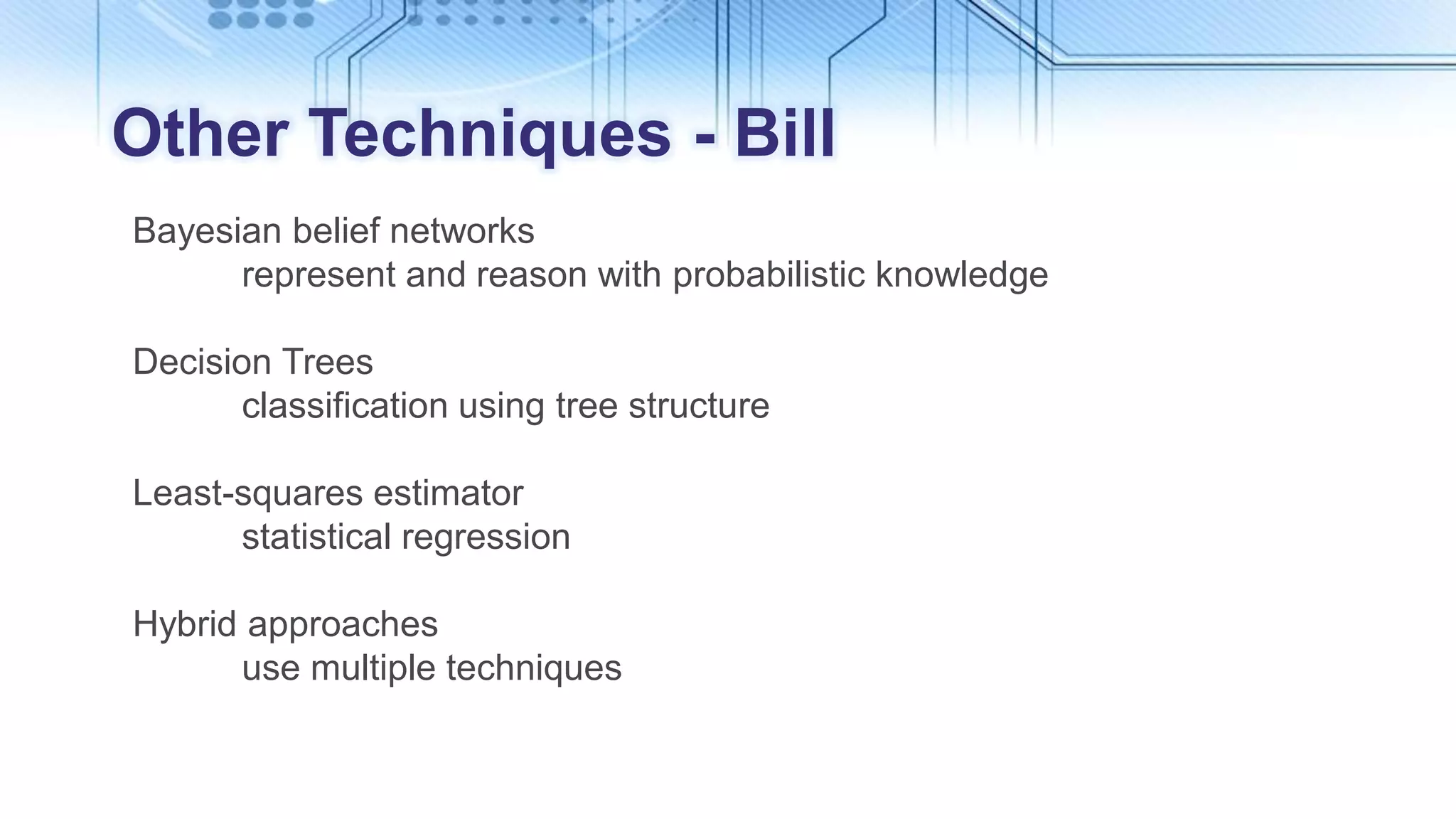 Other Techniques - Bill

Bayesian belief networks
represent and reason with probabilistic knowledge

Decision Trees
classification using tree structure

Least-squares estimator
statistical regression

Hybrid approaches
use multiple techniques